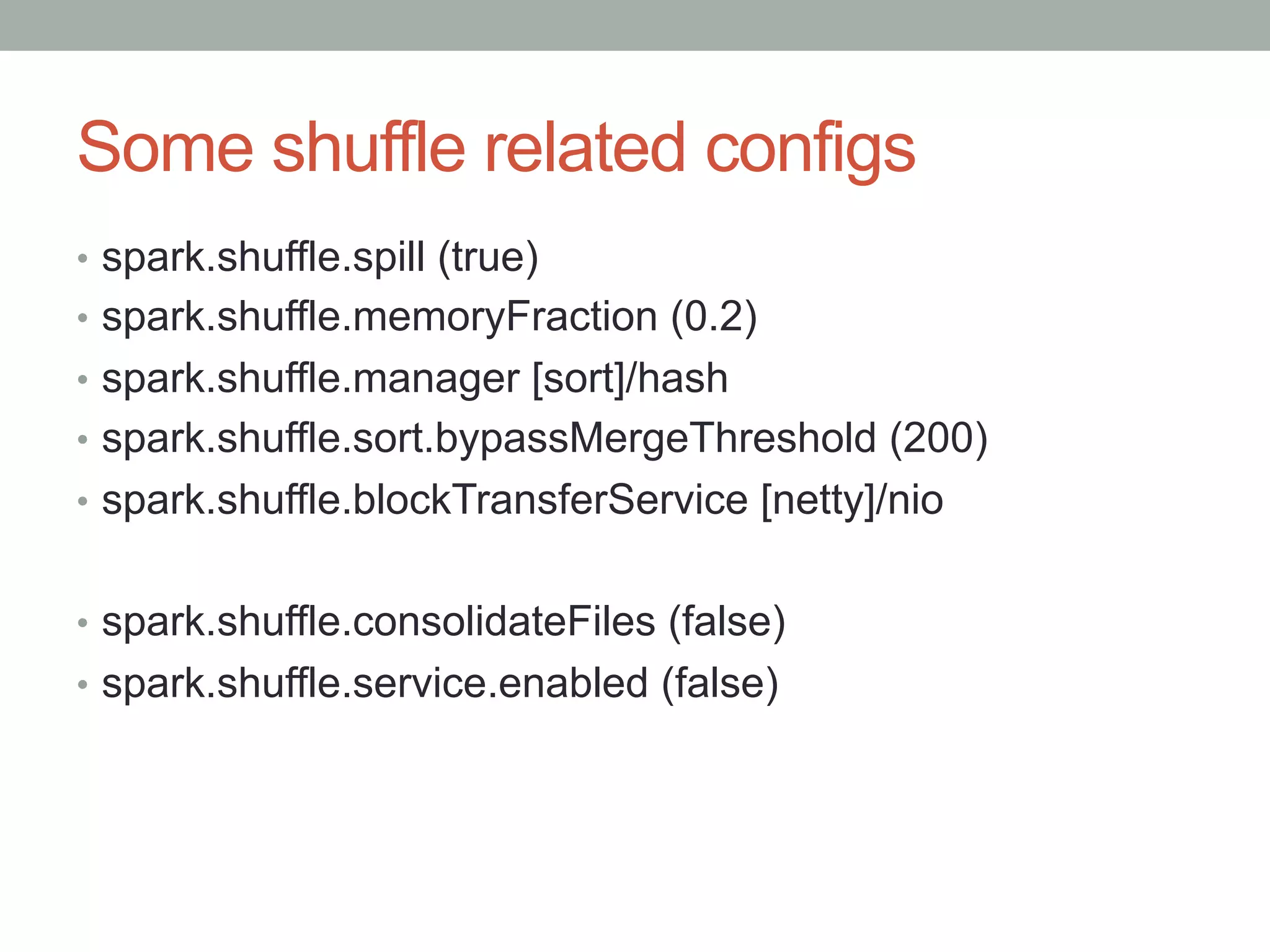 Some shuffle related configs

• spark.shuffle.spill (true)
• spark.shuffle.memoryFraction (0.2)
• spark.shuffle.manager [sort]/hash
• spark.shuffle.sort.bypassMergeThreshold (200)
• spark.shuffle.blockTransferService [netty]/nio

• spark.shuffle.consolidateFiles (false)
• spark.shuffle.service.enabled (false)